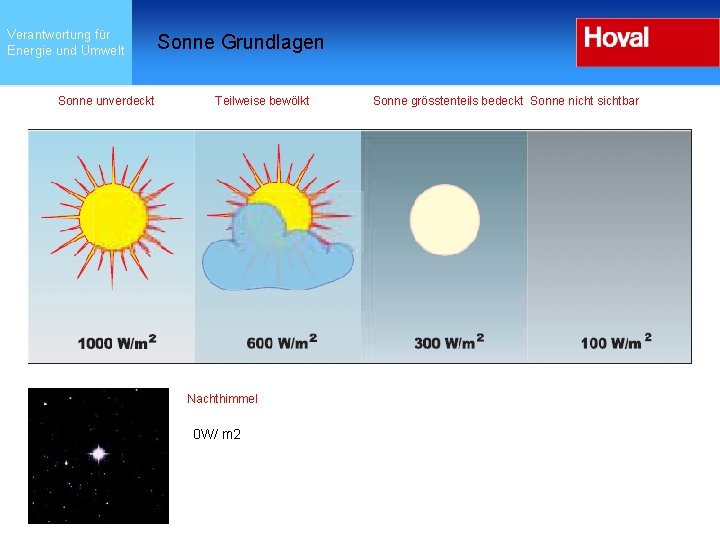 Verantwortung für Energie und Umwelt

Sonne Grundlagen

Hoval

Sonne unverdeckt

Teilweise bewölkt

Sonne grösstenteils bedeckt

Sonne nicht sichtbar

1000 W/m$^2$

600 W/m$^2$

300 W/m$^2$

100 W/m$^2$

Nachthimmel

0W/ m2